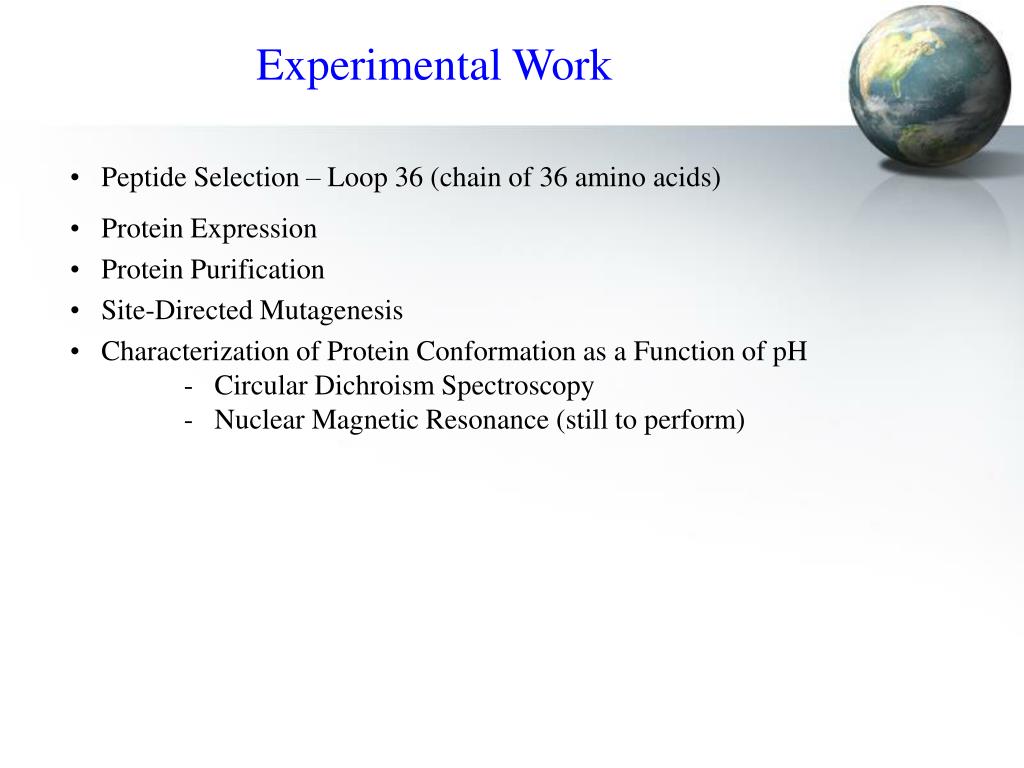 Experimental Work

• Peptide Selection – Loop 36 (chain of 36 amino acids)
• Protein Expression
• Protein Purification
• Site-Directed Mutagenesis
• Characterization of Protein Conformation as a Function of pH
- Circular Dichroism Spectroscopy
- Nuclear Magnetic Resonance (still to perform)